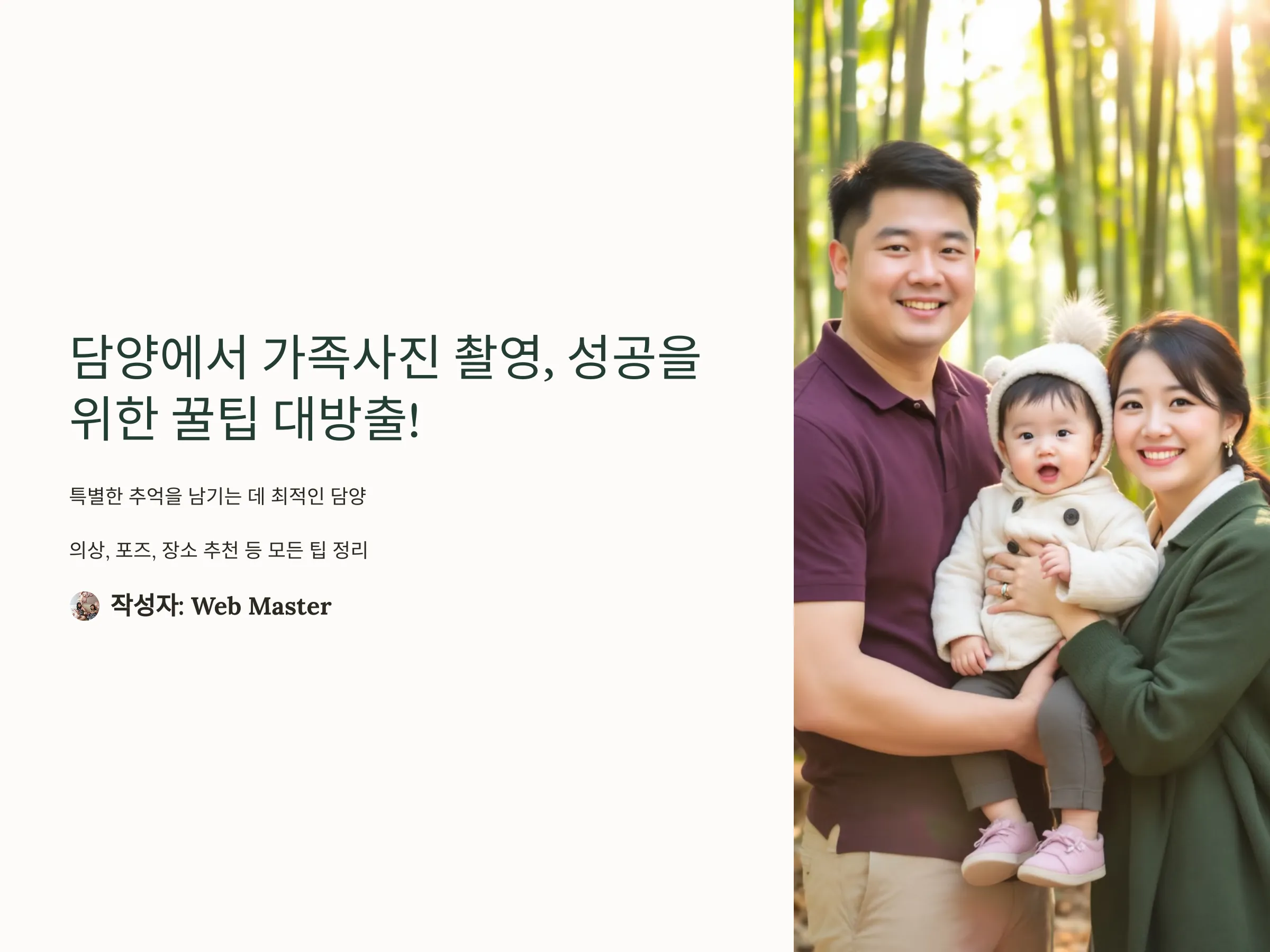 담양에서 가족사진 촬영, 성공을 위한 꿀팁 대방출!

특별한 추억을 남기는 데 최적인 담양

의상, 포즈, 장소 추천 등 모든 팁 정리

작성자: Web Master